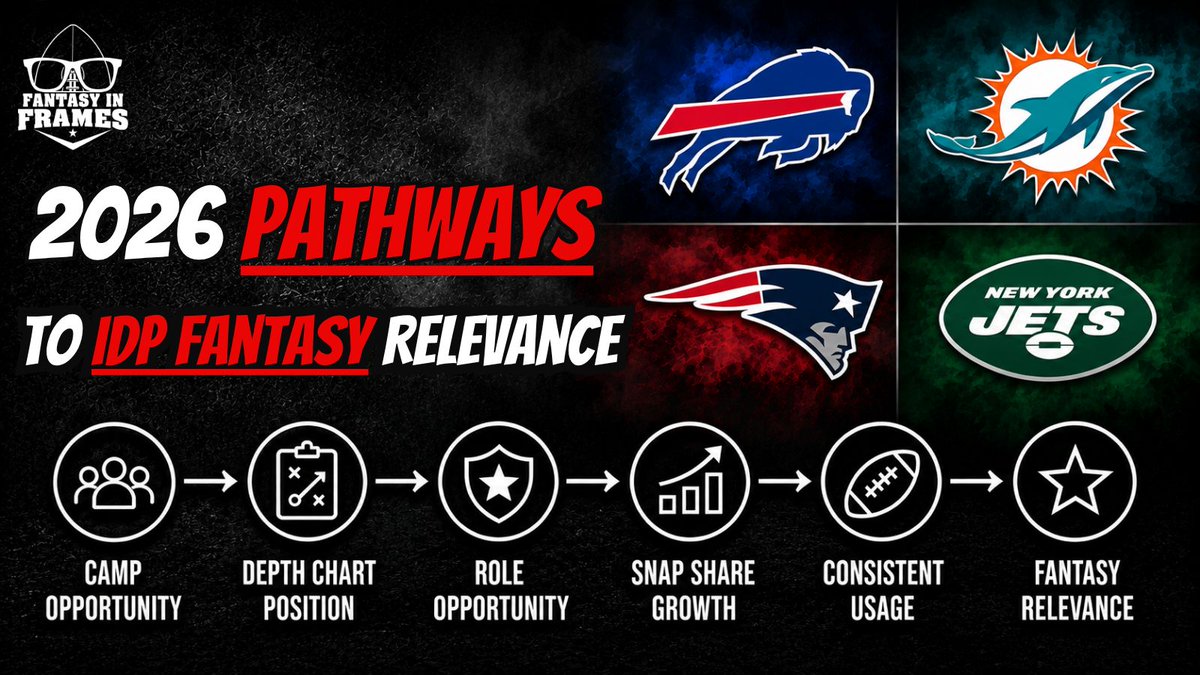 FANTASY IN FRAMES

2026 PATHWAYS

TO IDP FANTASY RELEVANCE

NEW YORK JETS

CAMP OPPORTUNITY

DEPTH CHART POSITION

ROLE OPPORTUNITY

SNAP SHARE GROWTH

CONSISTENT USAGE

FANTASY RELEVANCE